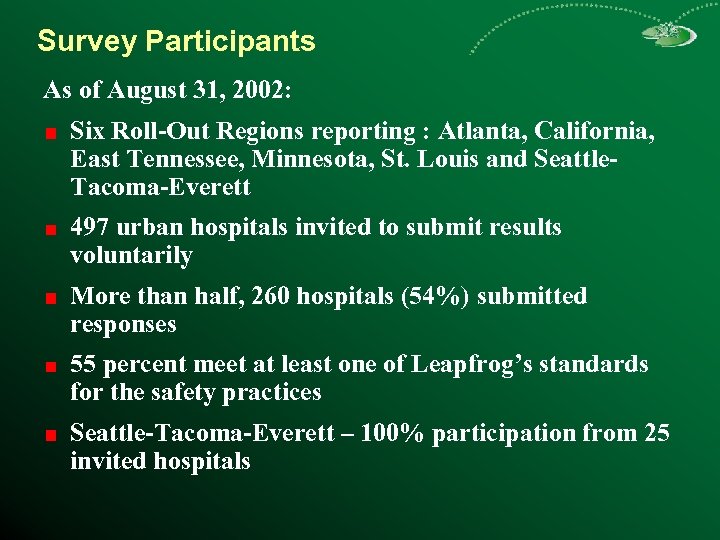 Survey Participants

As of August 31, 2002:

Six Roll-Out Regions reporting : Atlanta, California, East Tennessee, Minnesota, St. Louis and Seattle-Tacoma-Everett

497 urban hospitals invited to submit results voluntarily

More than half, 260 hospitals (54%) submitted responses

55 percent meet at least one of Leapfrog's standards for the safety practices

Seattle-Tacoma-Everett – 100% participation from 25 invited hospitals